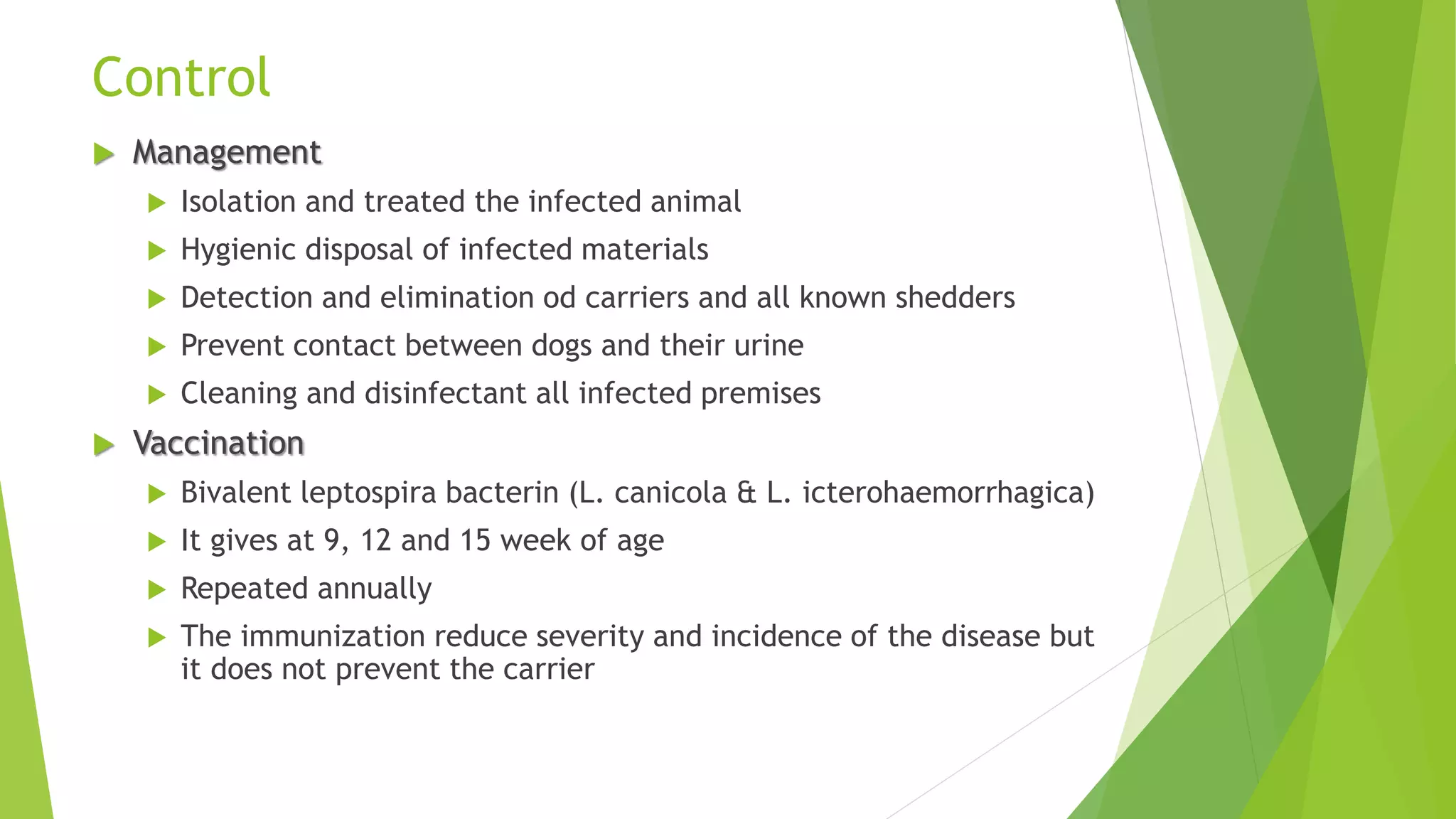 Control

Management

Isolation and treated the infected animal

Hygienic disposal of infected materials

Detection and elimination od carriers and all known shedders

Prevent contact between dogs and their urine

Cleaning and disinfectant all infected premises

Vaccination

Bivalent leptospira bacterin (L. canicola & L. icterohaemorrhagica)

It gives at 9, 12 and 15 week of age

Repeated annually

The immunization reduce severity and incidence of the disease but it does not prevent the carrier